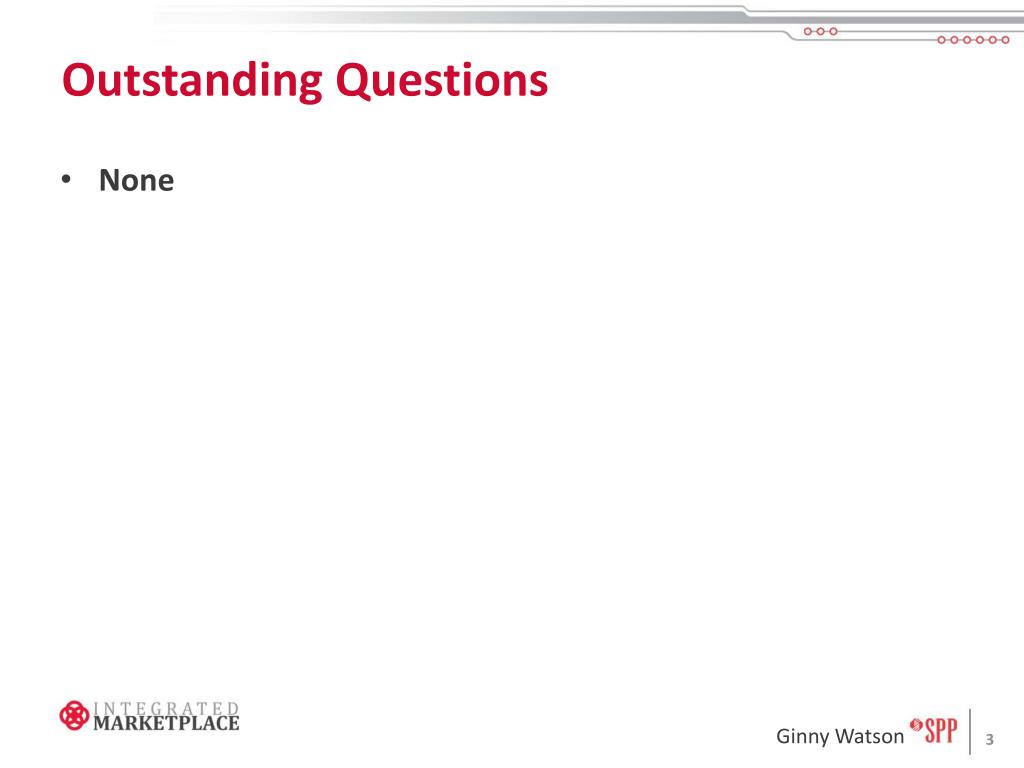 Outstanding Questions

• None

INTEGRATED MARKETPLACE

Ginny Watson SPP 3